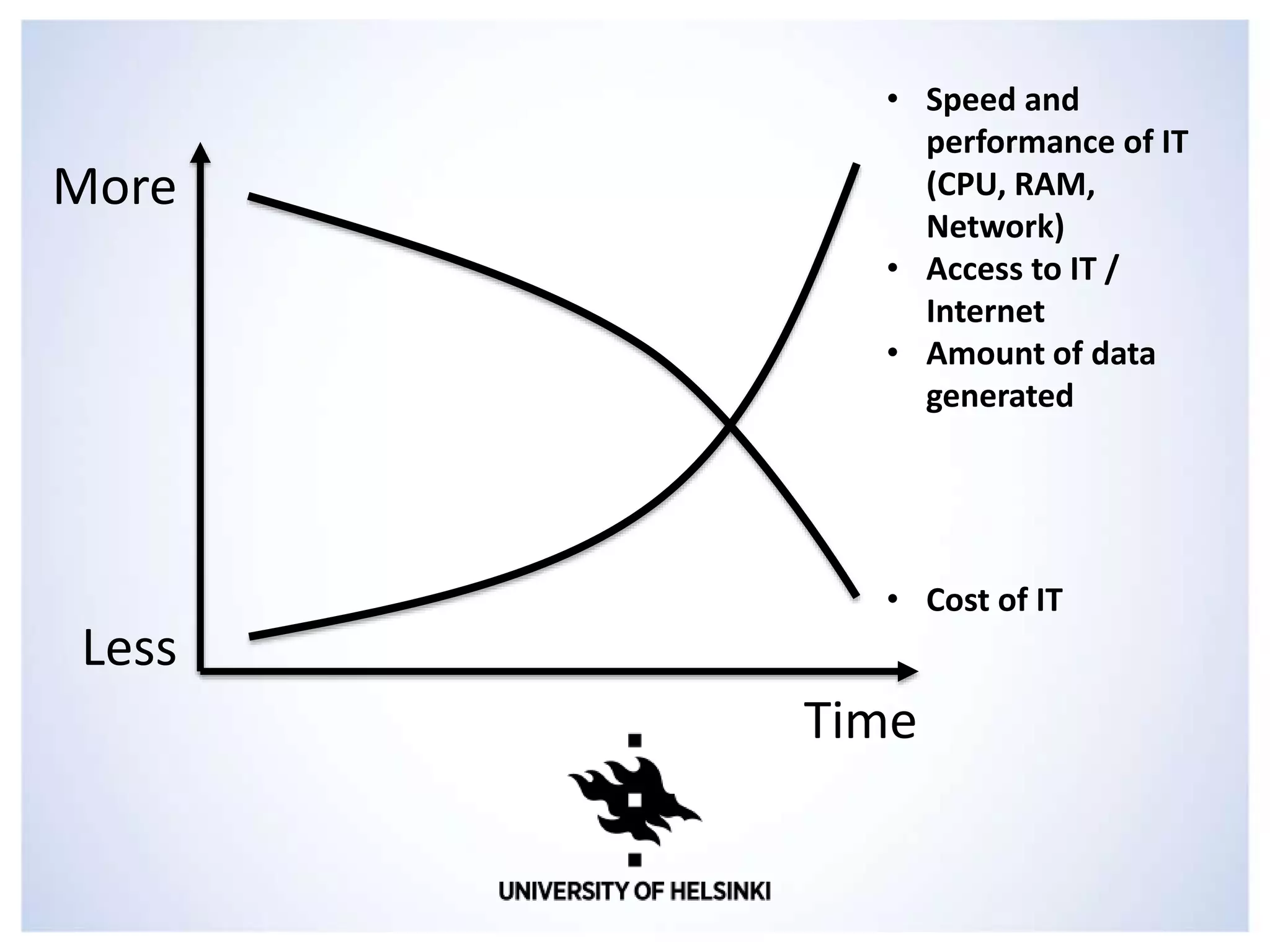 More

Less

Time

• Speed and performance of IT (CPU, RAM, Network)
• Access to IT / Internet
• Amount of data generated

• Cost of IT

UNIVERSITY OF HELSINKI